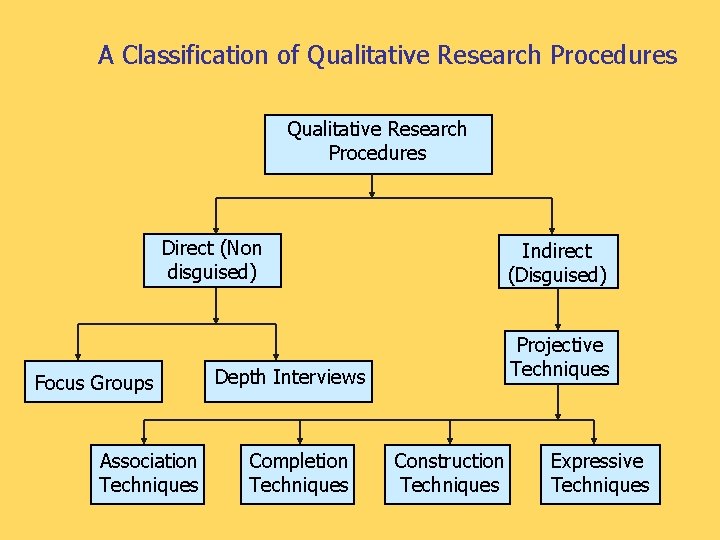 A Classification of Qualitative Research Procedures

Qualitative Research Procedures

Direct (Non disguised)

Indirect (Disguised)

Focus Groups

Depth Interviews

Projective Techniques

Association Techniques

Completion Techniques

Construction Techniques

Expressive Techniques